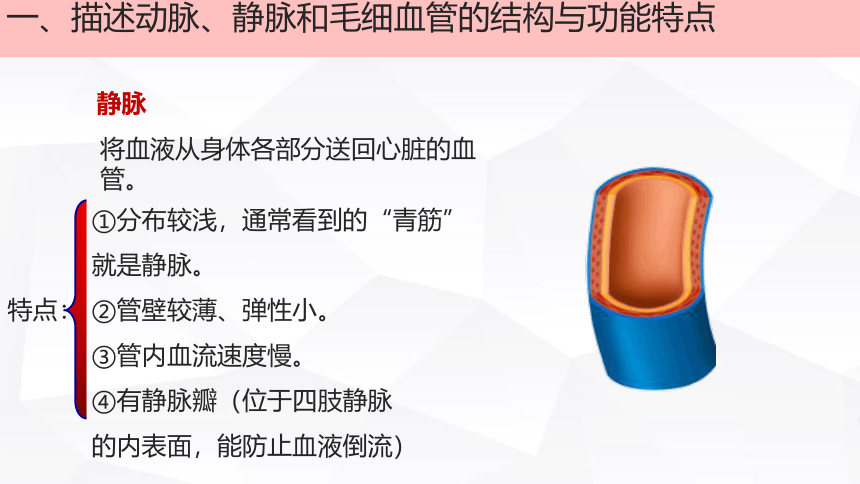 一、描述动脉、静脉和毛细血管的结构与功能特点

静脉

将血液从身体各部分送回心脏的血管。

特点：

①分布较浅，通常看到的“青筋”就是静脉。

②管壁较薄、弹性小。

③管内血流速度慢。

④有静脉瓣（位于四肢静脉的内表面，能防止血液倒流）